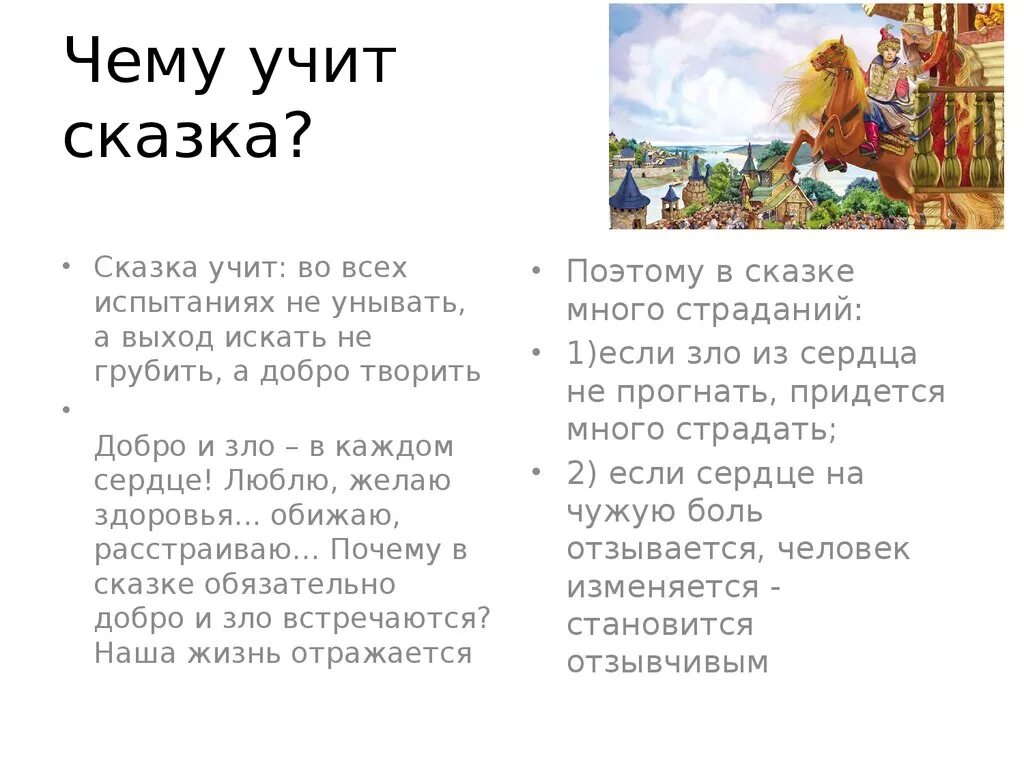 Чему учит сказка?

• Сказка учит: во всех испытаниях не унывать, а выход искать не грубить, а добро творить

•

Добро и зло – в каждом сердце! Люблю, желаю здоровья… обижаю, расстраиваю… Почему в сказке обязательно добро и зло встречаются? Наша жизнь отражается

• Поэтому в сказке много страданий:

• 1)если зло из сердца не прогнать, придется много страдать;

• 2) если сердце на чужую боль отзывается, человек изменяется - становится отзывчивым